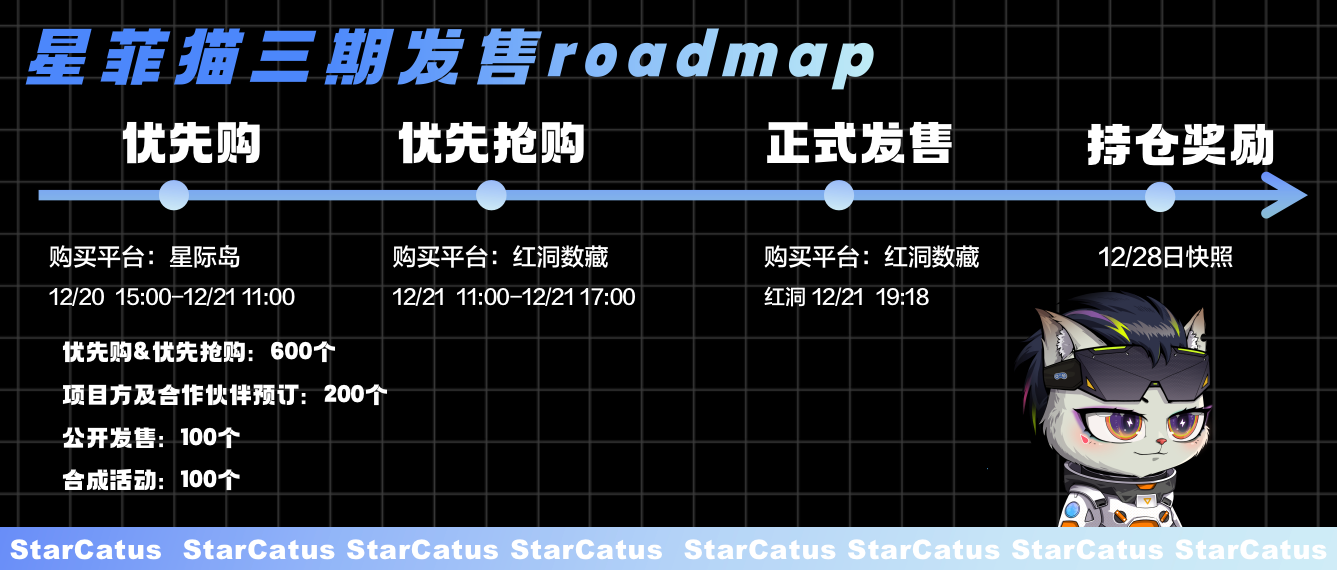 星菲猫三期发售roadmap

优先购

购买平台：星际岛

12/20 15:00-12/21 11:00

优先抢购

购买平台：红洞数藏

12/21 11:00-12/21 17:00

正式发售

购买平台：红洞数藏

红洞 12/21 19:18

持仓奖励

12/28日快照

优先购&优先抢购：600个

项目方及合作伙伴预订：200个

公开发售：100个

合成活动：100个

StarCatus StarCatus StarCatus StarCatus StarCatus StarCatus StarCatus StarCatus